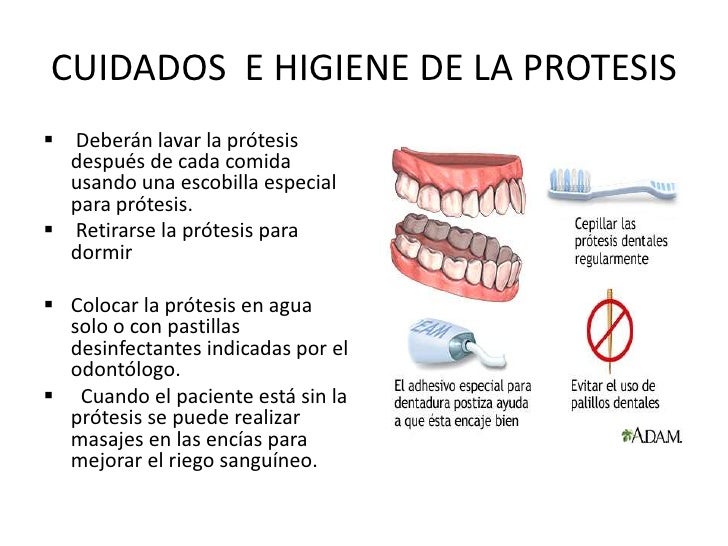 CUIDADOS E HIGIENE DE LA PROTESIS

▪ Deberán lavar la prótesis después de cada comida usando una escobilla especial para prótesis.

▪ Retirarse la prótesis para dormir

▪ Colocar la prótesis en agua solo o con pastillas desinfectantes indicadas por el odontólogo.

▪ Cuando el paciente está sin la prótesis se puede realizar masajes en las encías para mejorar el riego sanguíneo.

Cepillar las prótesis dentales regularmente

EAM

El adhesivo especial para dentadura postiza ayuda a que ésta encaje bien

Evitar el uso de palillos dentales

A.D.A.M.